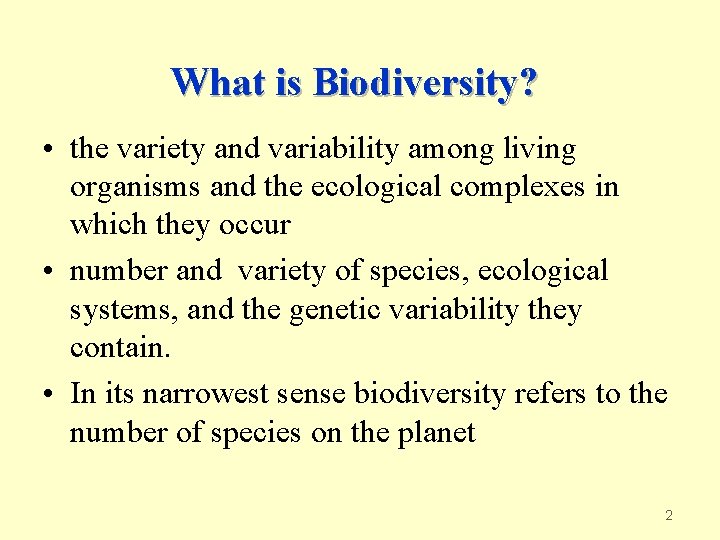 What is Biodiversity?

• the variety and variability among living organisms and the ecological complexes in which they occur

• number and variety of species, ecological systems, and the genetic variability they contain.

• In its narrowest sense biodiversity refers to the number of species on the planet

2